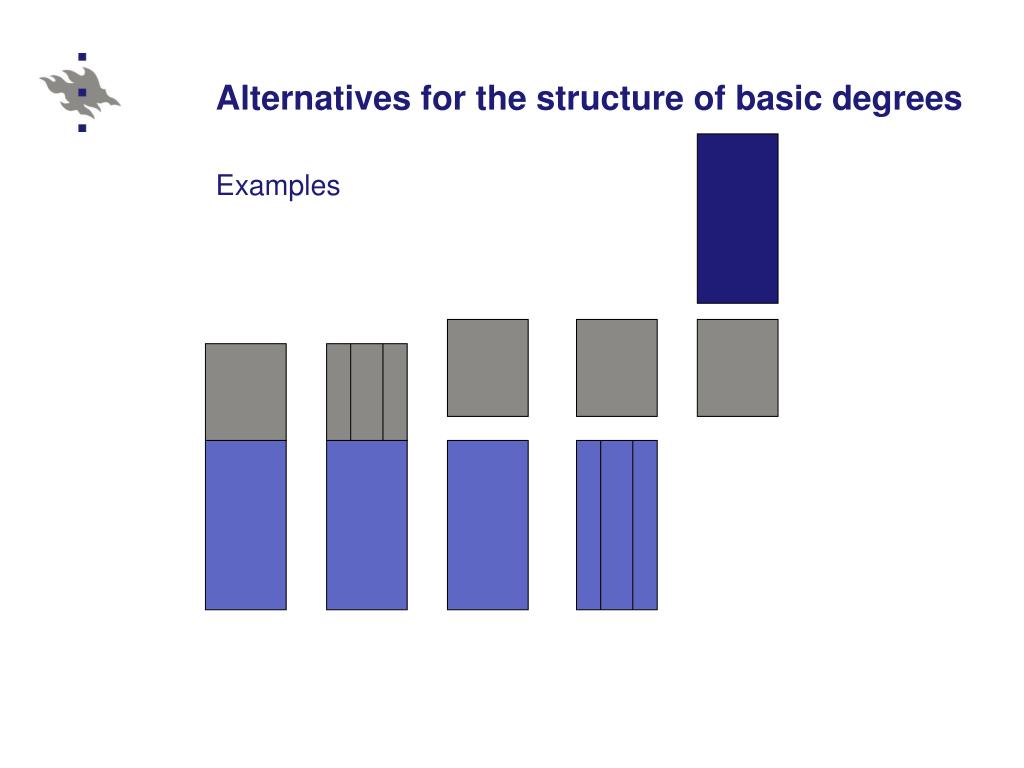 Alternatives for the structure of basic degrees

Examples